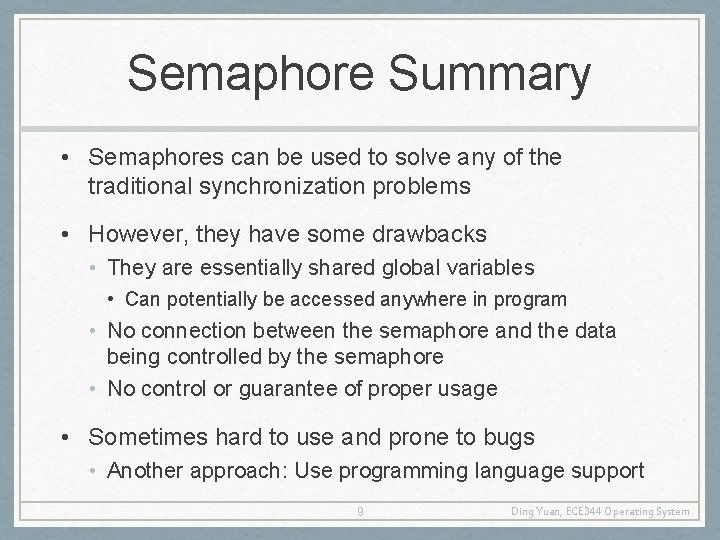 Semaphore Summary

• Semaphores can be used to solve any of the traditional synchronization problems

• However, they have some drawbacks
  • They are essentially shared global variables
    • Can potentially be accessed anywhere in program
  • No connection between the semaphore and the data being controlled by the semaphore
  • No control or guarantee of proper usage

• Sometimes hard to use and prone to bugs
  • Another approach: Use programming language support

9

Ding Yuan, ECE344 Operating System